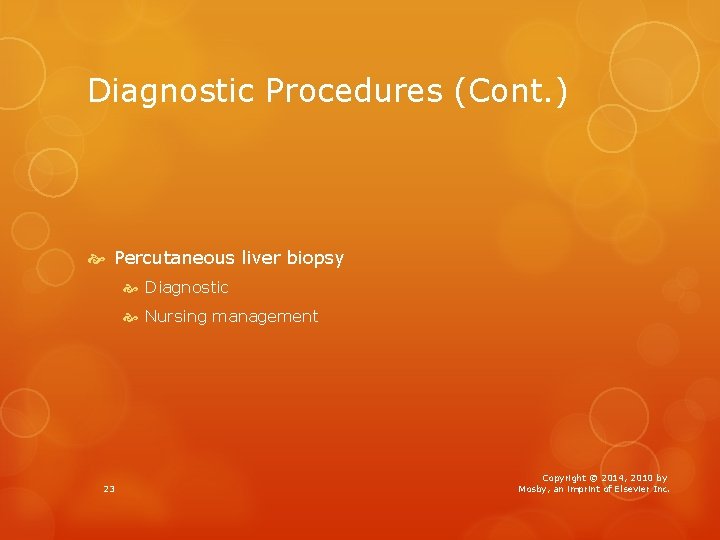 Diagnostic Procedures (Cont.)

Percutaneous liver biopsy

Diagnostic

Nursing management

23

Copyright © 2014, 2010 by Mosby, an imprint of Elsevier Inc.